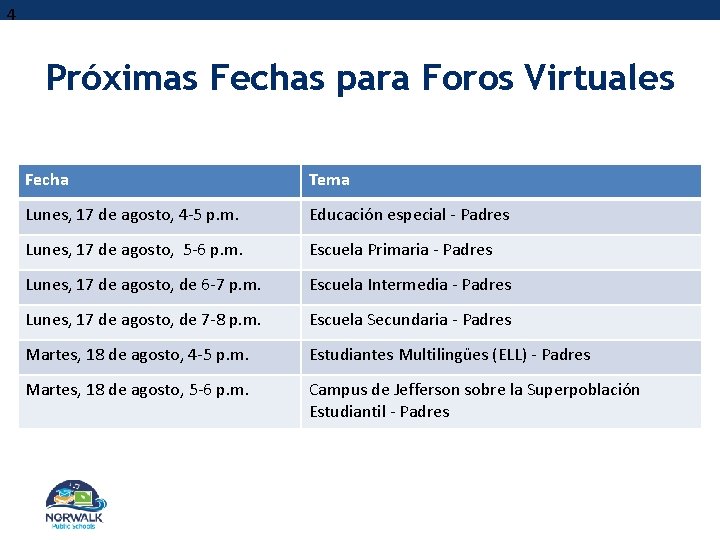 4

Próximas Fechas para Foros Virtuales

| Fecha | Tema |
|---|---|
| Lunes, 17 de agosto, 4-5 p.m. | Educación especial - Padres |
| Lunes, 17 de agosto, 5-6 p.m. | Escuela Primaria - Padres |
| Lunes, 17 de agosto, de 6-7 p.m. | Escuela Intermedia - Padres |
| Lunes, 17 de agosto, de 7-8 p.m. | Escuela Secundaria - Padres |
| Martes, 18 de agosto, 4-5 p.m. | Estudiantes Multilingües (ELL) - Padres |
| Martes, 18 de agosto, 5-6 p.m. | Campus de Jefferson sobre la Superpoblación Estudiantil - Padres |

NORWALK
Public Schools